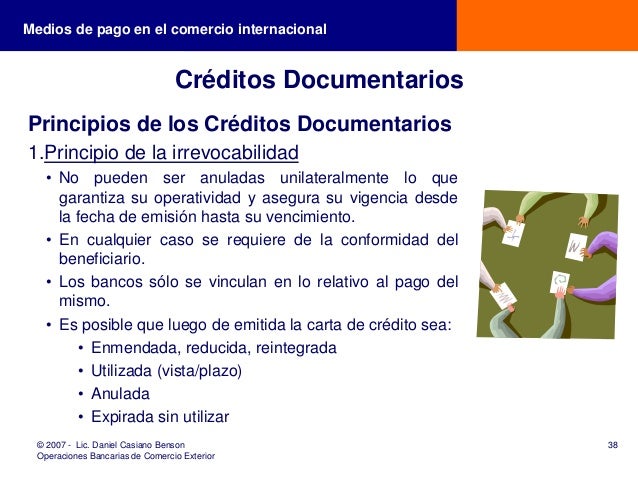 Medios de pago en el comercio internacional

Créditos Documentarios

Principios de los Créditos Documentarios

1.Principio de la irrevocabilidad

• No pueden ser anuladas unilateralmente lo que garantiza su operatividad y asegura su vigencia desde la fecha de emisión hasta su vencimiento.

• En cualquier caso se requiere de la conformidad del beneficiario.

• Los bancos sólo se vinculan en lo relativo al pago del mismo.

• Es posible que luego de emitida la carta de crédito sea:

• Enmendada, reducida, reintegrada

• Utilizada (vista/plazo)

• Anulada

• Expirada sin utilizar

© 2007 - Lic. Daniel Casiano Benson
Operaciones Bancarias de Comercio Exterior

38